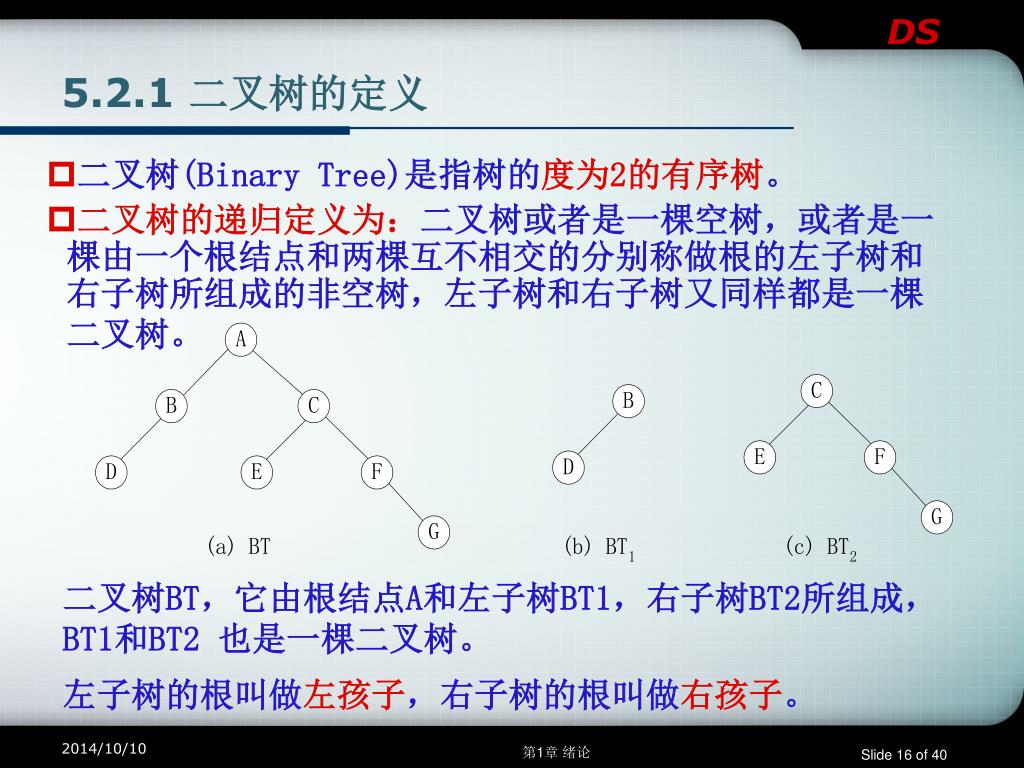 DS

5.2.1 二叉树的定义

二叉树(Binary Tree)是指树的度为2的有序树。

二叉树的递归定义为：二叉树或者是一棵空树，或者是一棵由一个根结点和两棵互不相交的分别称做根的左子树和右子树所组成的非空树，左子树和右子树又同样都是一棵二叉树。

A

B

C

D

E

F

G

(a) BT

B

D

(b) $BT_1$

C

E

F

G

(c) $BT_2$

二叉树BT，它由根结点A和左子树BT1，右子树BT2所组成，BT1和BT2 也是一棵二叉树。

左子树的根叫做左孩子，右子树的根叫做右孩子。

2014/10/10

第1章 绪论

Slide 16 of 40